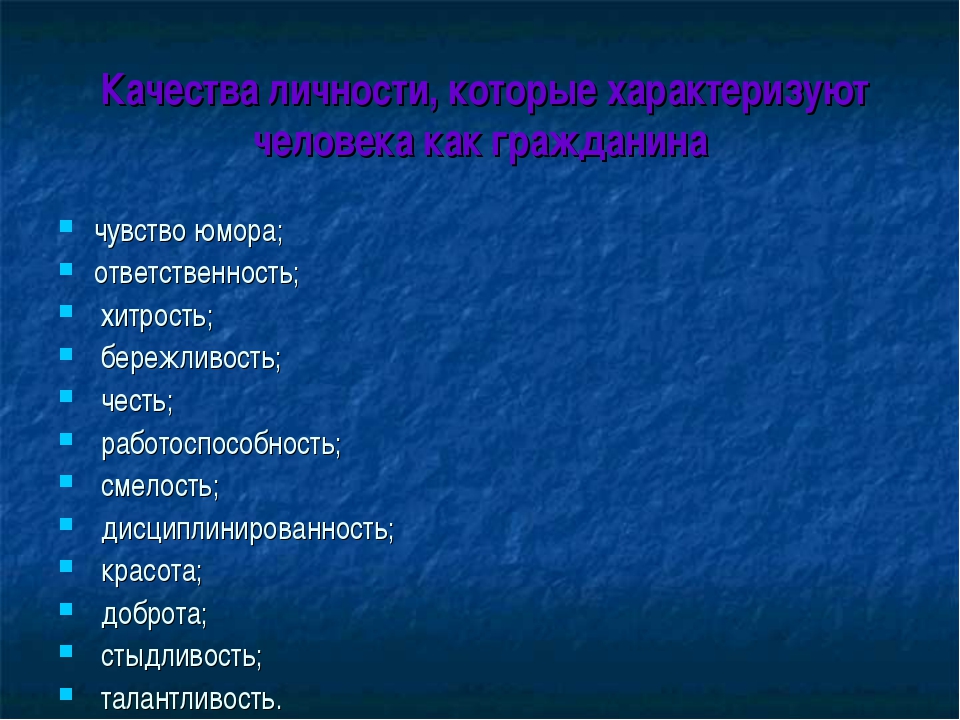 Качества личности, которые характеризуют человека как гражданина

- чувство юмора;
- ответственность;
- хитрость;
- бережливость;
- честь;
- работоспособность;
- смелость;
- дисциплинированность;
- красота;
- доброта;
- стыдливость;
- талантливость.